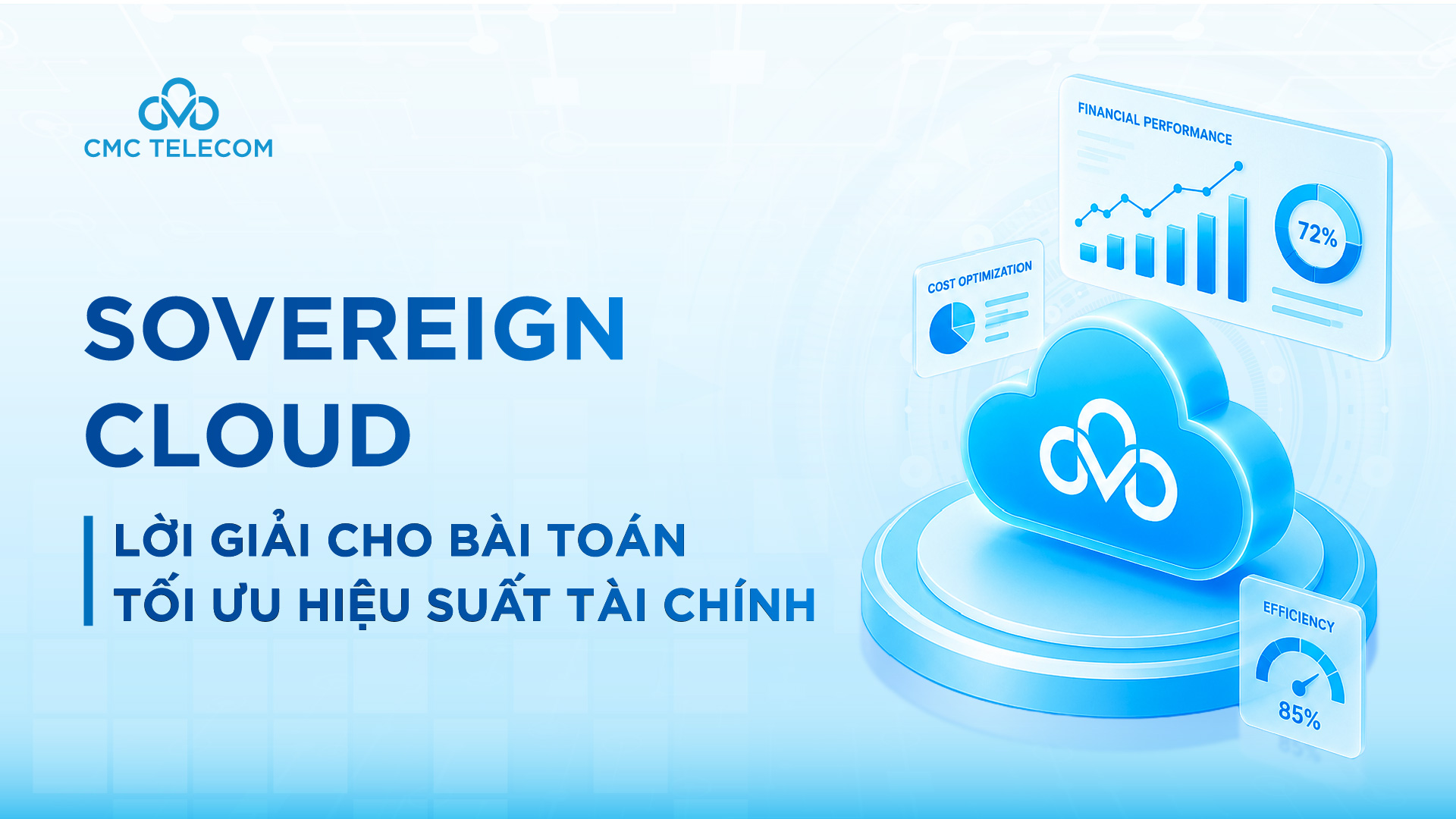 CMC TELECOM

SOVEREIGN CLOUD

LỜI GIẢI CHO BÀI TOÁN TỐI ƯU HIỆU SUẤT TÀI CHÍNH

FINANCIAL PERFORMANCE

72%

COST OPTIMIZATION

EFFICIENCY

85%